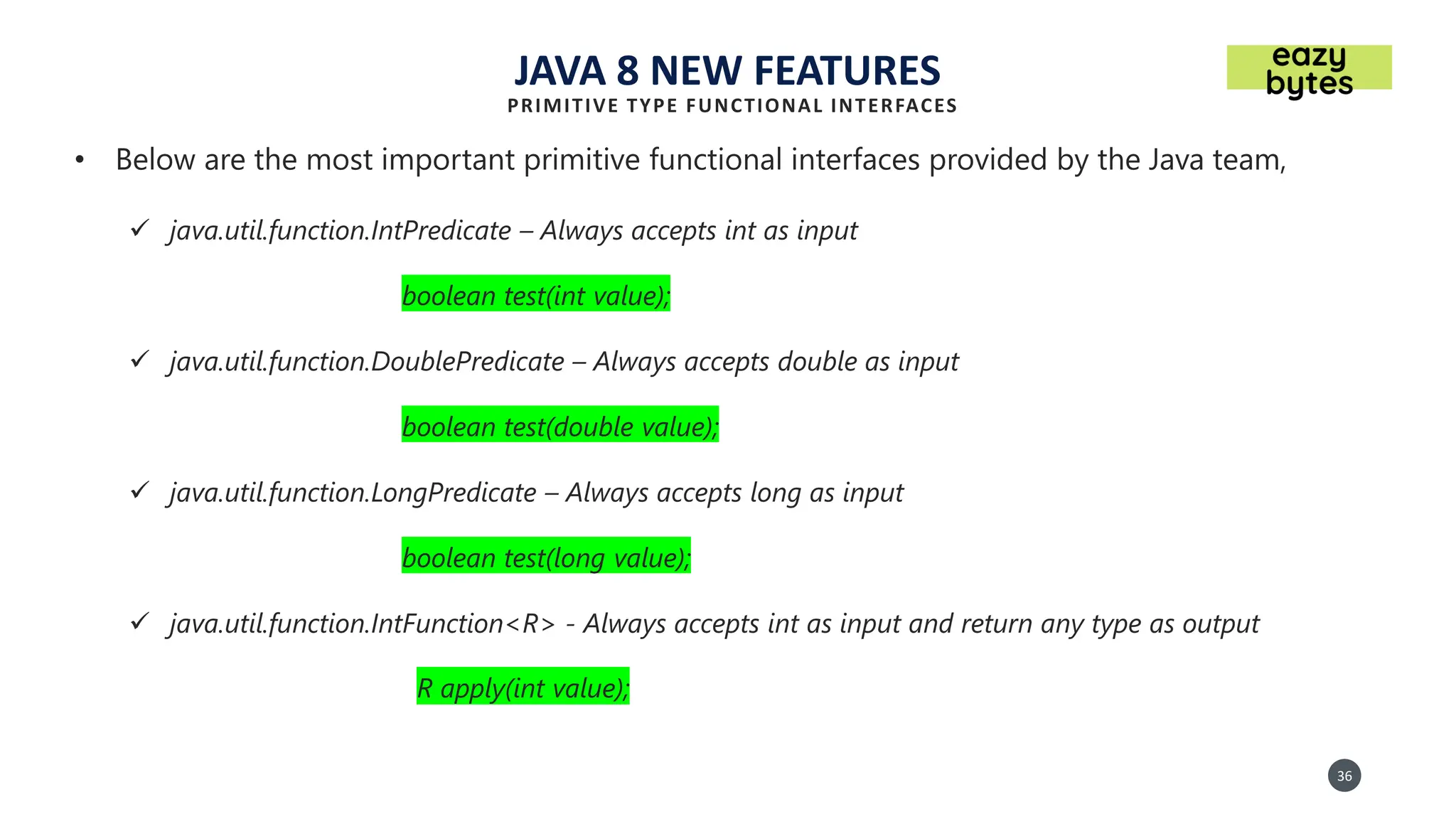 JAVA 8 NEW FEATURES
PRIMITIVE TYPE FUNCTIONAL INTERFACES

eazy bytes

• Below are the most important primitive functional interfaces provided by the Java team,

✓ java.util.function.IntPredicate – Always accepts int as input

boolean test(int value);

✓ java.util.function.DoublePredicate – Always accepts double as input

boolean test(double value);

✓ java.util.function.LongPredicate – Always accepts long as input

boolean test(long value);

✓ java.util.function.IntFunction<R> - Always accepts int as input and return any type as output

R apply(int value);

36